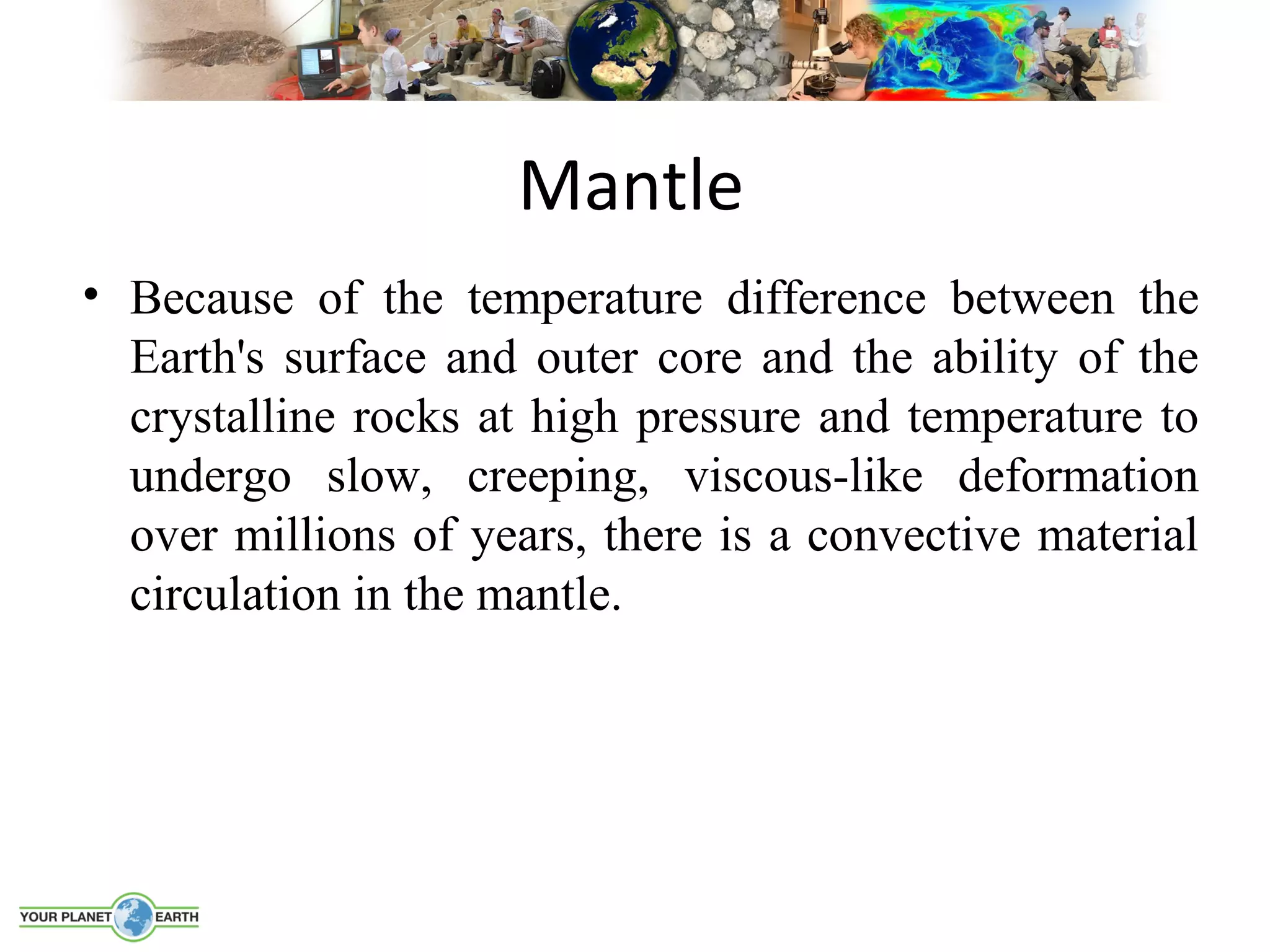 Mantle

• Because of the temperature difference between the Earth's surface and outer core and the ability of the crystalline rocks at high pressure and temperature to undergo slow, creeping, viscous-like deformation over millions of years, there is a convective material circulation in the mantle.

YOUR PLANET EARTH